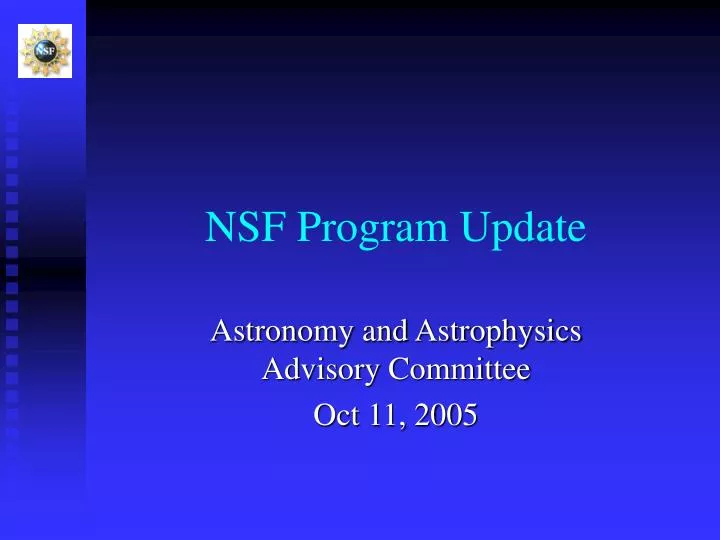 NSF

NSF Program Update

Astronomy and Astrophysics Advisory Committee

Oct 11, 2005